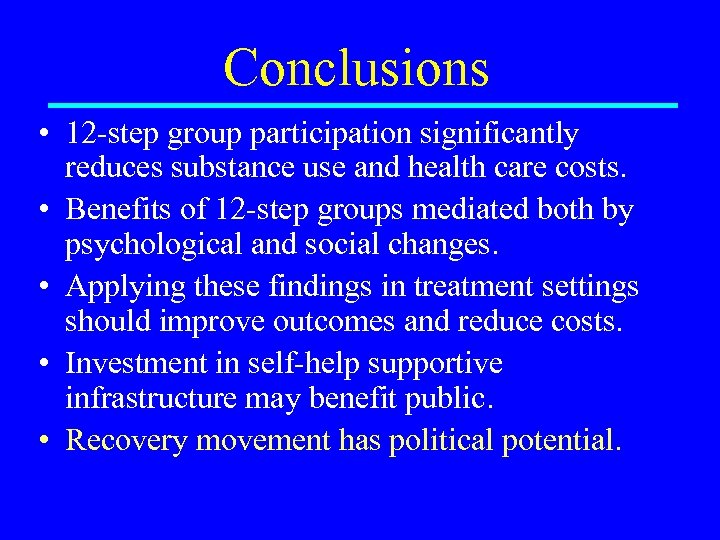 Conclusions

• 12-step group participation significantly reduces substance use and health care costs.

• Benefits of 12-step groups mediated both by psychological and social changes.

• Applying these findings in treatment settings should improve outcomes and reduce costs.

• Investment in self-help supportive infrastructure may benefit public.

• Recovery movement has political potential.